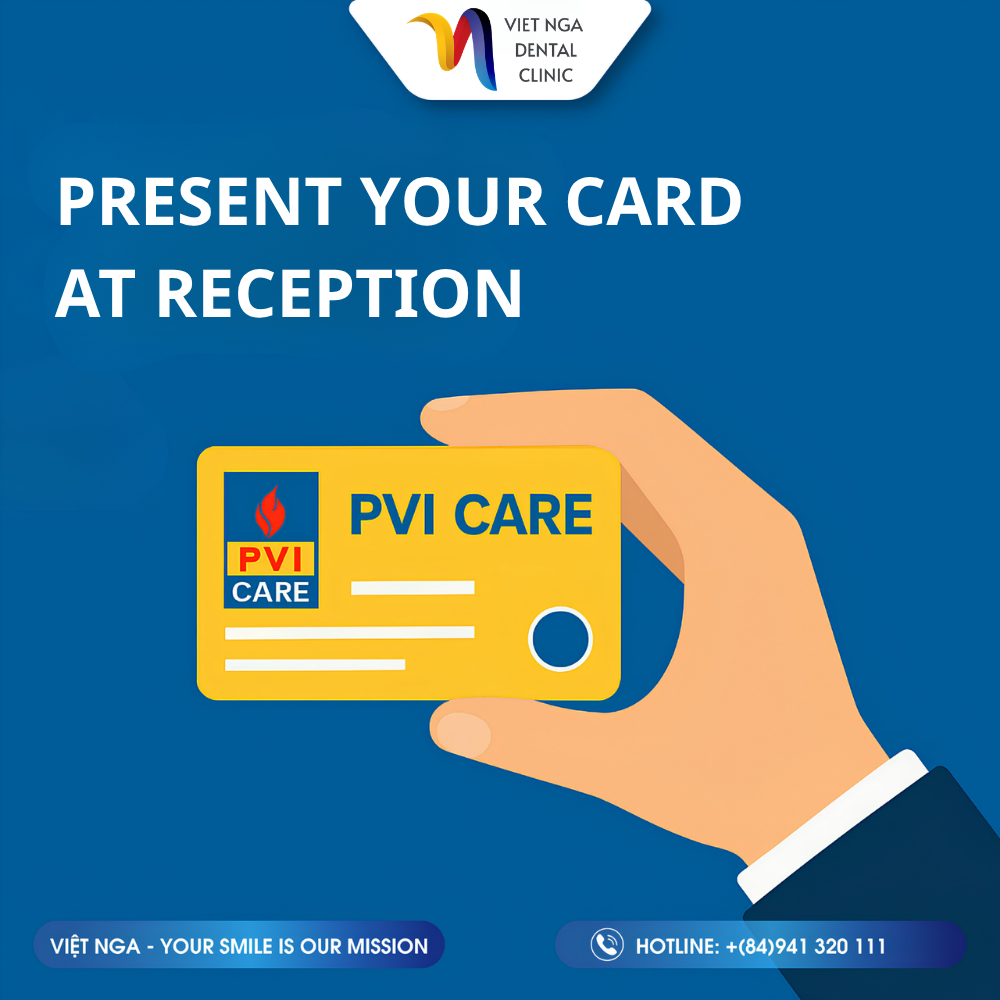 VIET NGA
DENTAL
CLINIC

PRESENT YOUR CARD AT RECEPTION

PVI
CARE

PVI CARE

VIỆT NGA - YOUR SMILE IS OUR MISSION

HOTLINE: +(84)941 320 111